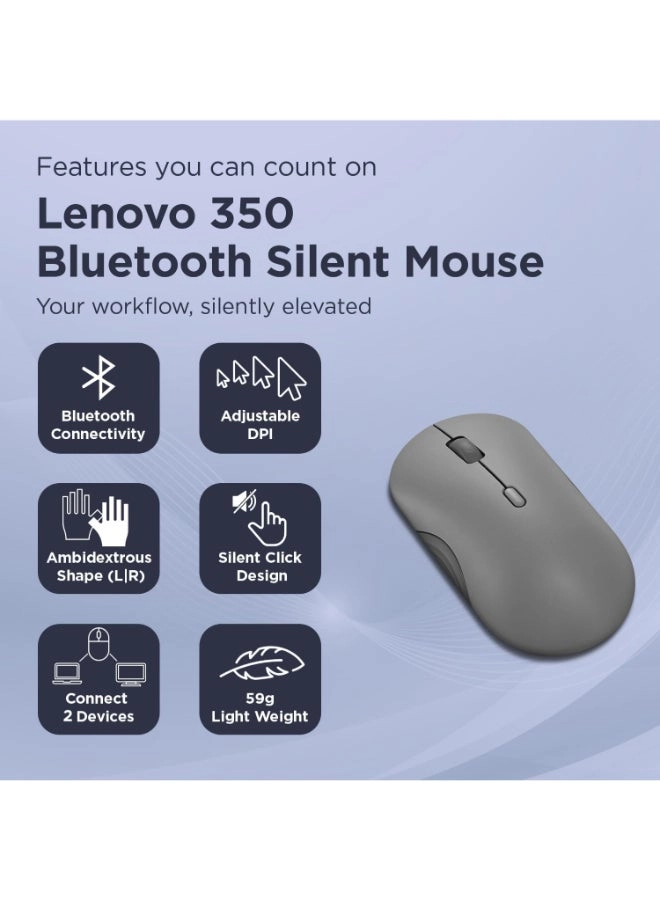 Features you can count on

Lenovo 350 Bluetooth Silent Mouse

Your workflow, silently elevated

Bluetooth Connectivity

Adjustable DPI

Ambidextrous Shape (L|R)

Silent Click Design

Connect 2 Devices

59g Light Weight